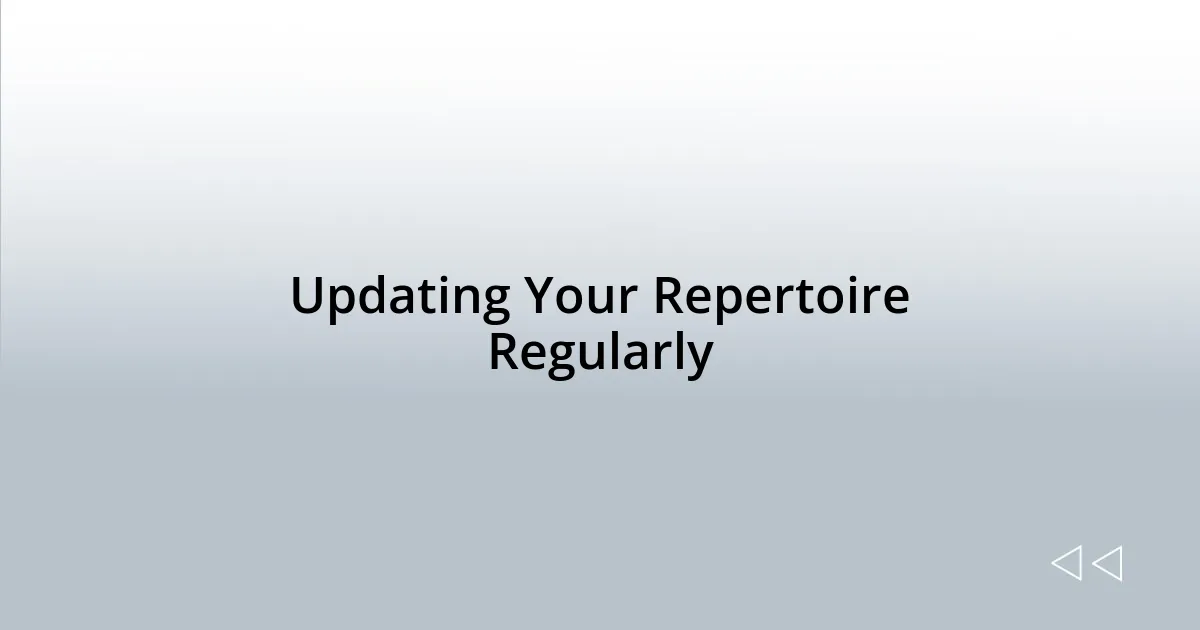 Updating Your Repertoire Regularly